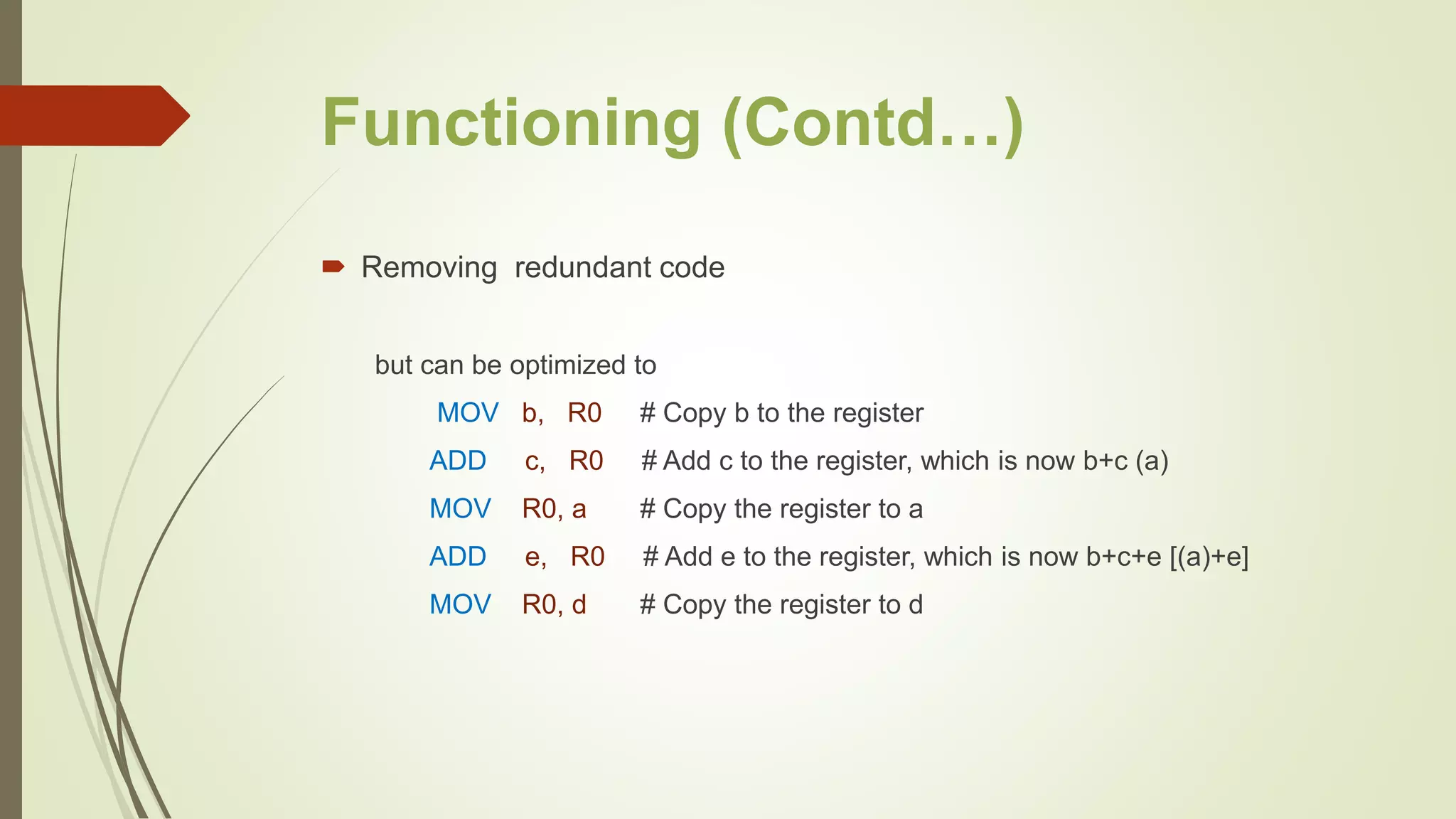 Functioning (Contd…)

Removing redundant code

but can be optimized to

MOV b, R0 # Copy b to the register

ADD c, R0 # Add c to the register, which is now b+c (a)

MOV R0, a # Copy the register to a

ADD e, R0 # Add e to the register, which is now b+c+e [(a)+e]

MOV R0, d # Copy the register to d